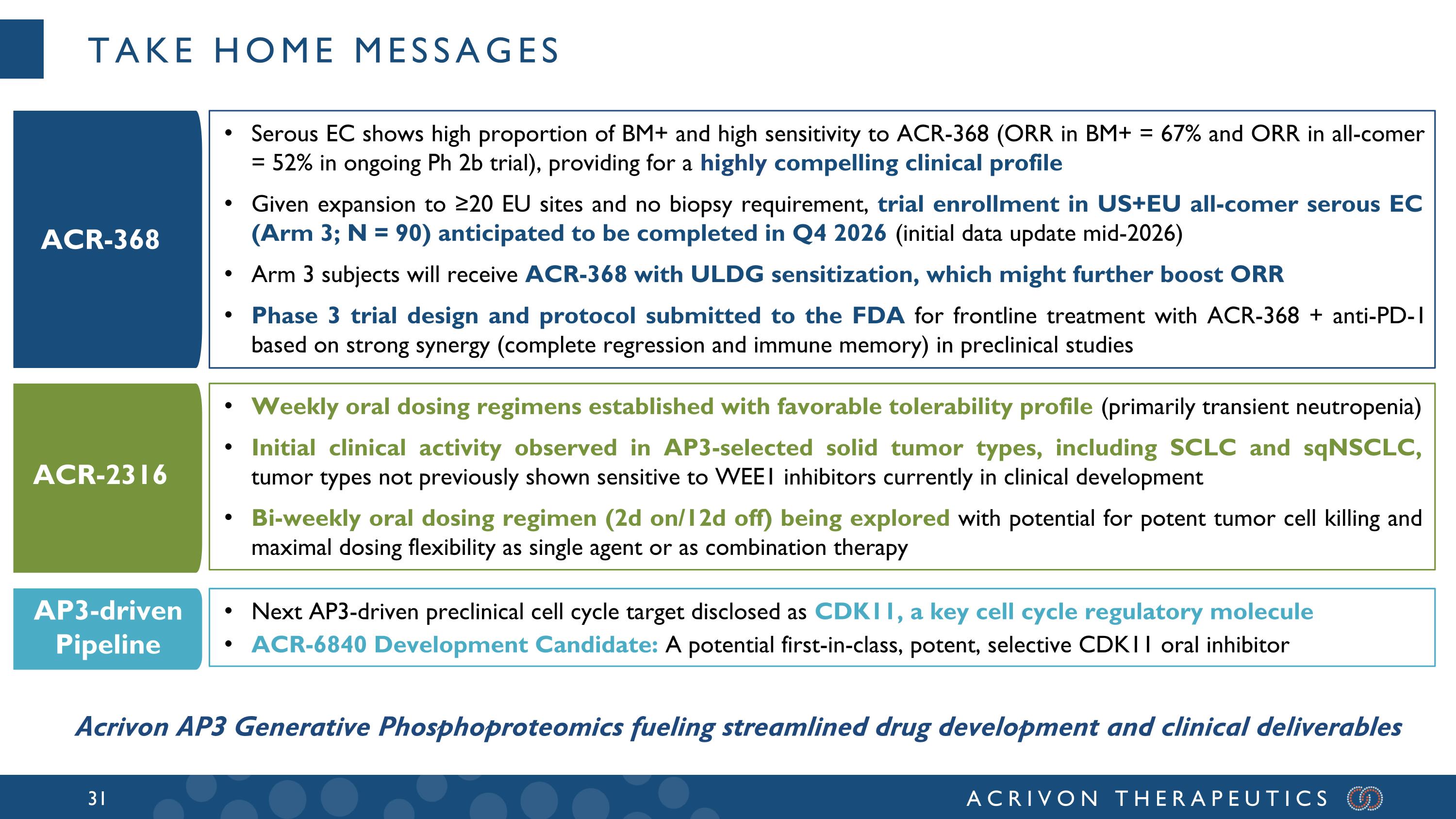 TAKE HOME MESSAGES

ACR-368

• Serous EC shows high proportion of BM+ and high sensitivity to ACR-368 (ORR in BM+ = 67% and ORR in all-comer = 52% in ongoing Ph 2b trial), providing for a highly compelling clinical profile

• Given expansion to ≥20 EU sites and no biopsy requirement, trial enrollment in US+EU all-comer serous EC (Arm 3; N = 90) anticipated to be completed in Q4 2026 (initial data update mid-2026)

• Arm 3 subjects will receive ACR-368 with ULDG sensitization, which might further boost ORR

• Phase 3 trial design and protocol submitted to the FDA for frontline treatment with ACR-368 + anti-PD-1 based on strong synergy (complete regression and immune memory) in preclinical studies

ACR-2316

• Weekly oral dosing regimens established with favorable tolerability profile (primarily transient neutropenia)

• Initial clinical activity observed in AP3-selected solid tumor types, including SCLC and sqNSCLC, tumor types not previously shown sensitive to WEE1 inhibitors currently in clinical development

• Bi-weekly oral dosing regimen (2d on/12d off) being explored with potential for potent tumor cell killing and maximal dosing flexibility as single agent or as combination therapy

AP3-driven Pipeline

• Next AP3-driven preclinical cell cycle target disclosed as CDK11, a key cell cycle regulatory molecule
• ACR-6840 Development Candidate: A potential first-in-class, potent, selective CDK11 oral inhibitor

Acrivon AP3 Generative Phosphoproteomics fueling streamlined drug development and clinical deliverables

31

ACRIVON THERAPEUTICS